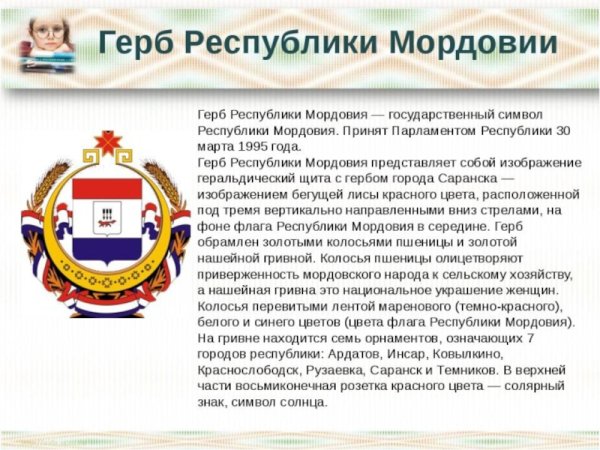 Герб Республики Мордовии

Герб Республики Мордовия — государственный символ Республики Мордовия. Принят Парламентом Республики 30 марта 1995 года.
Герб Республики Мордовия представляет собой изображение геральдический щита с гербом города Саранска — изображением бегущей лисы красного цвета, расположенной под тремя вертикально направленными вниз стрелами, на фоне флага Республики Мордовия в середине. Герб обрамлен золотыми колосьями пшеницы и золотой нашейной гривной. Колосья пшеницы олицетворяют приверженность мордовского народа к сельскому хозяйству, а нашейная гривна это национальное украшение женщин. Колосья перевитыми лентой маренового (темно-красного), белого и синего цветов (цвета флага Республики Мордовия). На гривне находится семь орнаментов, означающих 7 городов республики: Ардатов, Инсар, Ковылкино, Краснослободск, Рузаевка, Саранск и Темников. В верхней части восьмиконечная розетка красного цвета — солярный знак, символ солнца.